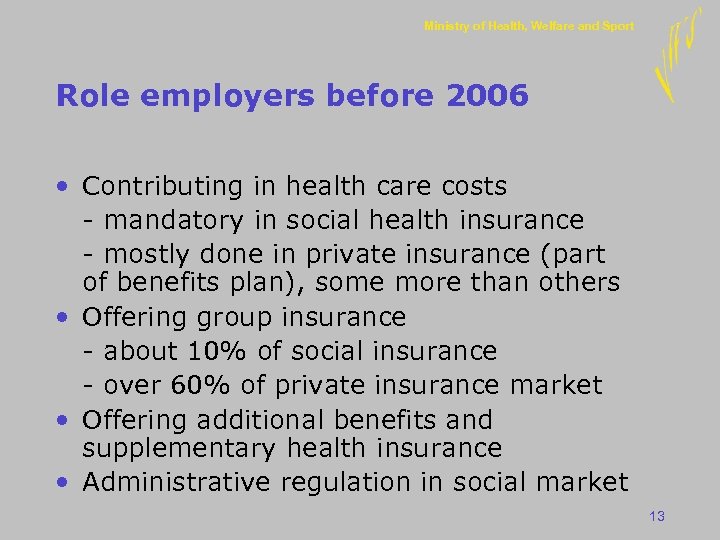 Ministry of Health, Welfare and Sport

VWS

Role employers before 2006

• Contributing in health care costs
- mandatory in social health insurance
- mostly done in private insurance (part of benefits plan), some more than others
• Offering group insurance
- about 10% of social insurance
- over 60% of private insurance market
• Offering additional benefits and supplementary health insurance
• Administrative regulation in social market

13